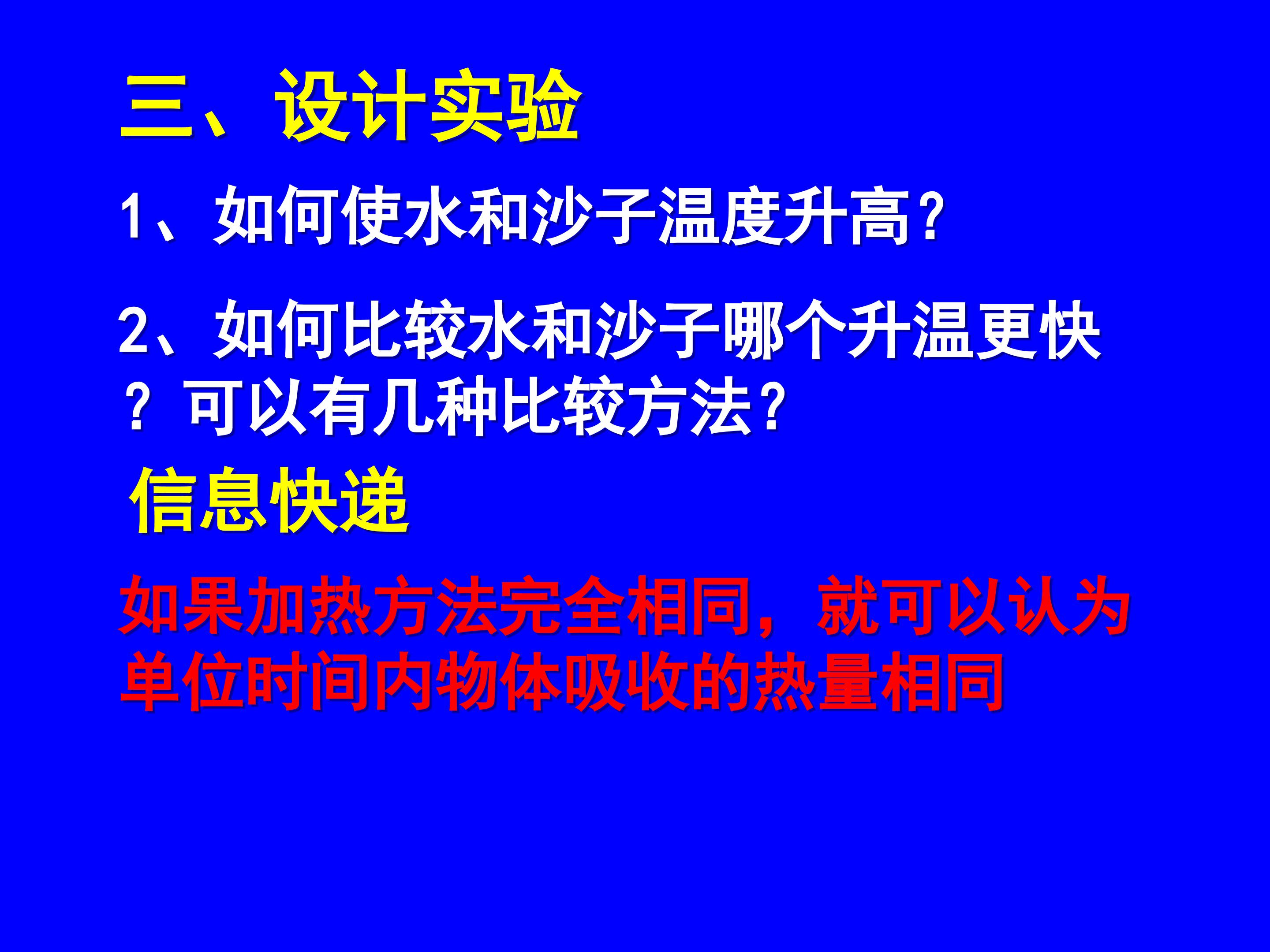 三、设计实验

1、如何使水和沙子温度升高?

2、如何比较水和沙子哪个升温更快?可以有几种比较方法?

信息快递

如果加热方法完全相同，就可以认为单位时间内物体吸收的热量相同